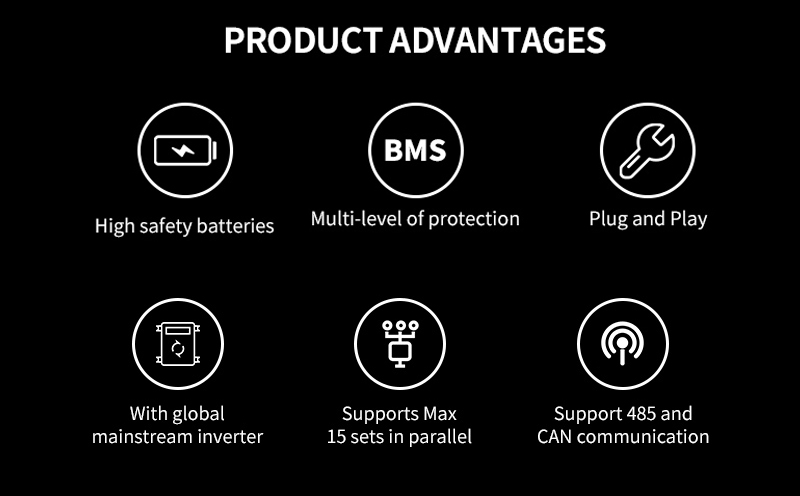 PRODUCT ADVANTAGES

High safety batteries

BMS

Multi-level of protection

Plug and Play

With global mainstream inverter

Supports Max 15 sets in parallel

Support 485 and CAN communication